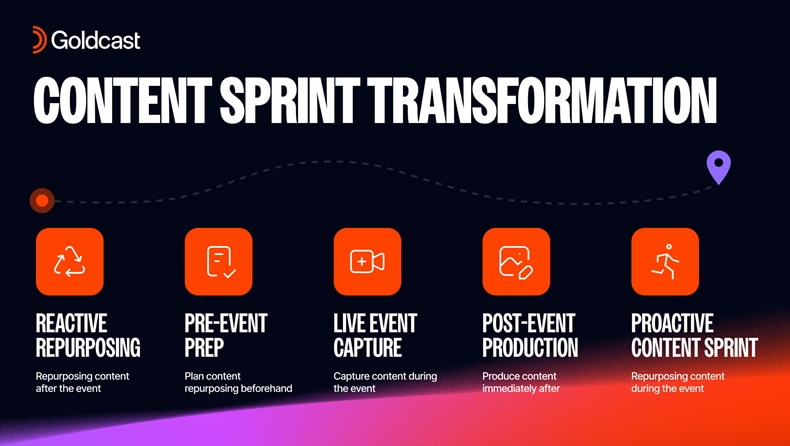 Goldcast

CONTENT SPRINT TRANSFORMATION

REACTIVE REPURPOSING

Repurposing content after the event

PRE-EVENT PREP

Plan content repurposing beforehand

LIVE EVENT CAPTURE

Capture content during the event

POST-EVENT PRODUCTION

Produce content immediately after

PROACTIVE CONTENT SPRINT

Repurposing content during the event